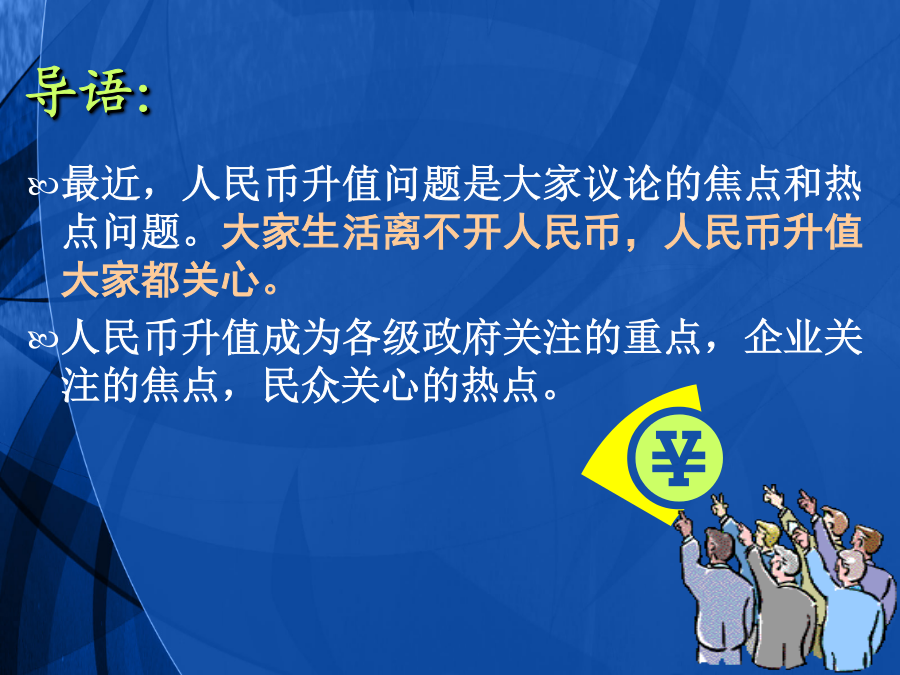 导语:

最近，人民币升值问题是大家议论的焦点和热点问题。大家生活离不开人民币，人民币升值大家都关心。

人民币升值成为各级政府关注的重点，企业关注的焦点，民众关心的热点。

¥